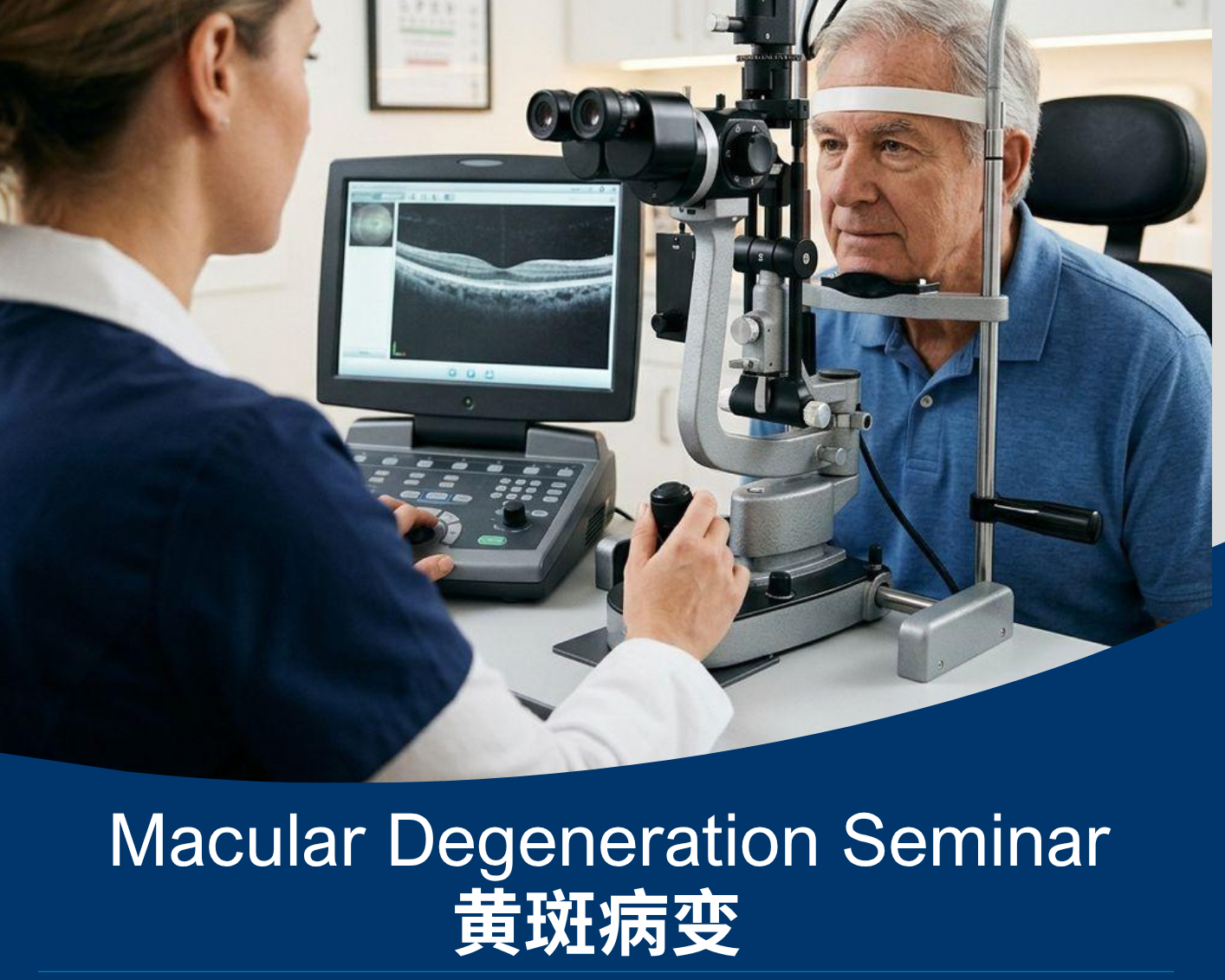 Macular Degeneration Seminar
黄斑病变